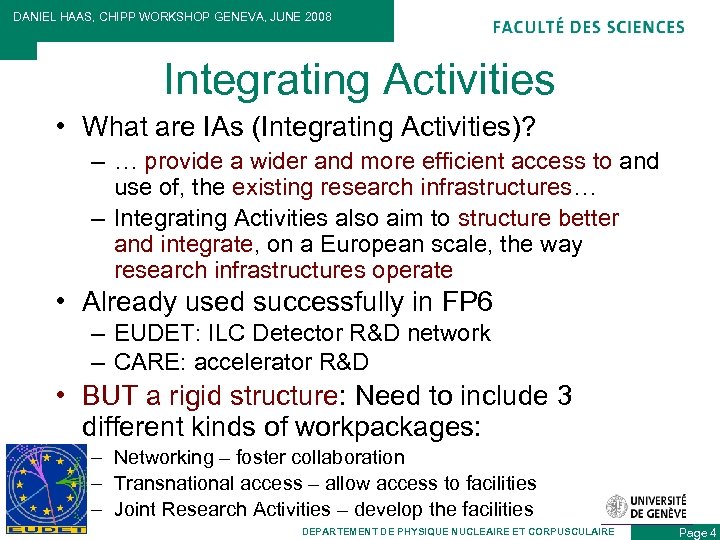 DANIEL HAAS, CHIPP WORKSHOP GENEVA, JUNE 2008

FACULTÉ DES SCIENCES

Integrating Activities

• What are IAs (Integrating Activities)?
– … provide a wider and more efficient access to and use of, the existing research infrastructures…
– Integrating Activities also aim to structure better and integrate, on a European scale, the way research infrastructures operate

• Already used successfully in FP6
– EUDET: ILC Detector R&D network
– CARE: accelerator R&D

• BUT a rigid structure: Need to include 3 different kinds of workpackages:
– Networking – foster collaboration
– Transnational access – allow access to facilities
– Joint Research Activities – develop the facilities

EUDET

UNIVERSITÉ DE GENÈVE

DEPARTEMENT DE PHYSIQUE NUCLEAIRE ET CORPUSCULAIRE

Page 4